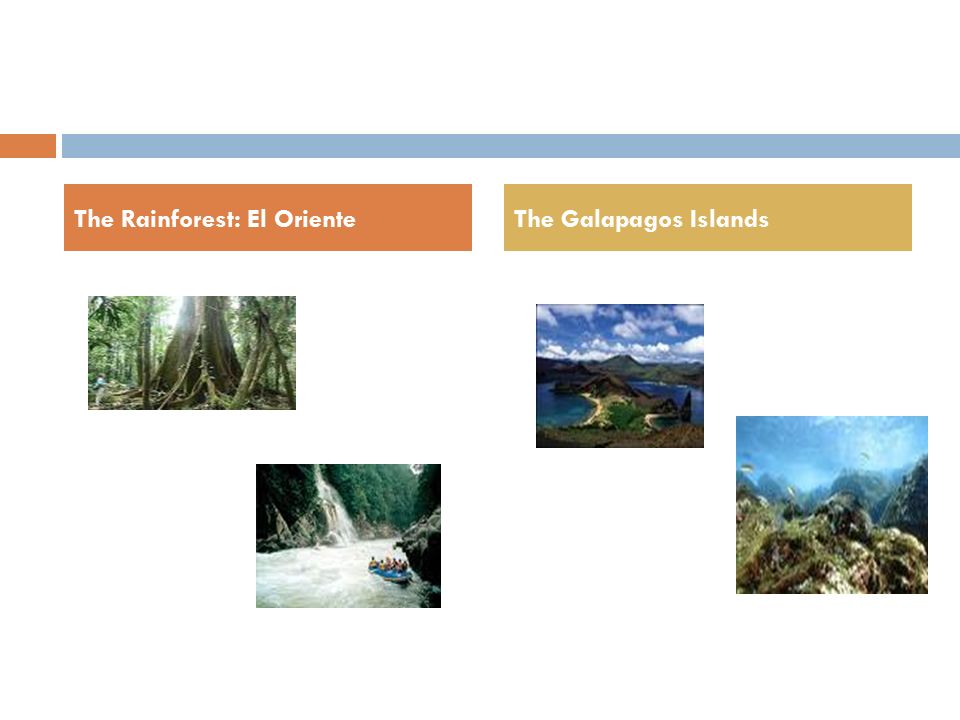 The Rainforest: El Oriente

The Galapagos Islands